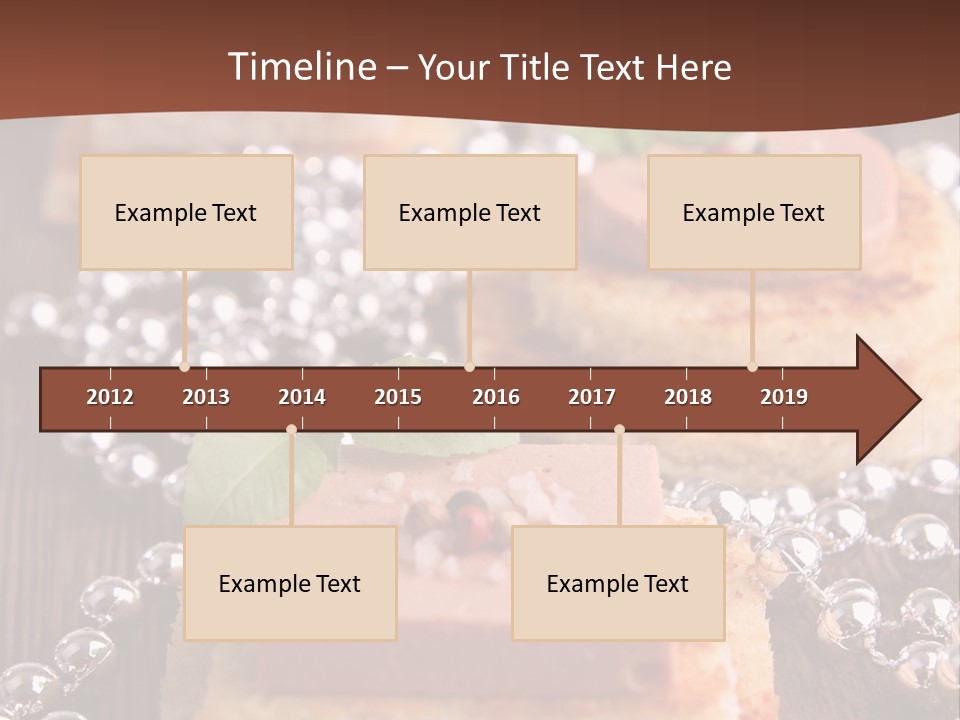 Timeline – Your Title Text Here

Example Text

Example Text

Example Text

2012 2013 2014 2015 2016 2017 2018 2019

Example Text

Example Text